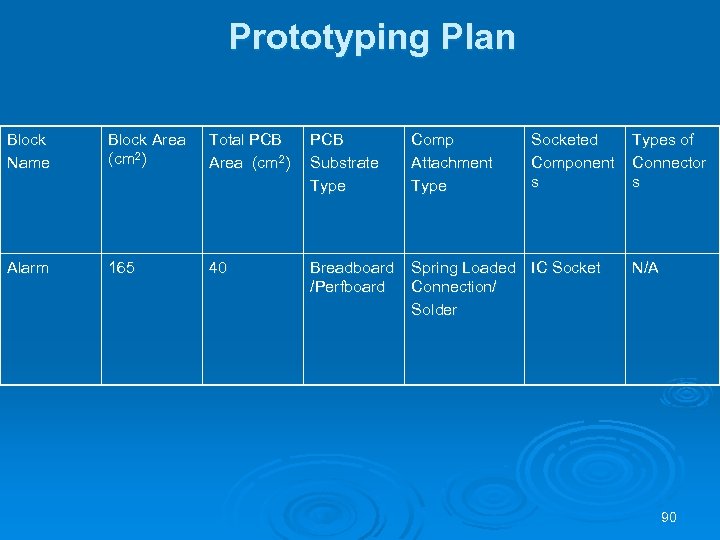 Prototyping Plan

| Block Name | Block Area ($cm^2$) | Total PCB Area ($cm^2$) | PCB Substrate Type | Comp Attachment Type | Socketed Components | Types of Connectors |
|---|---|---|---|---|---|---|
| Alarm | 165 | 40 | Breadboard /Perfboard | Spring Loaded Connection/ Solder | IC Socket | N/A |

90